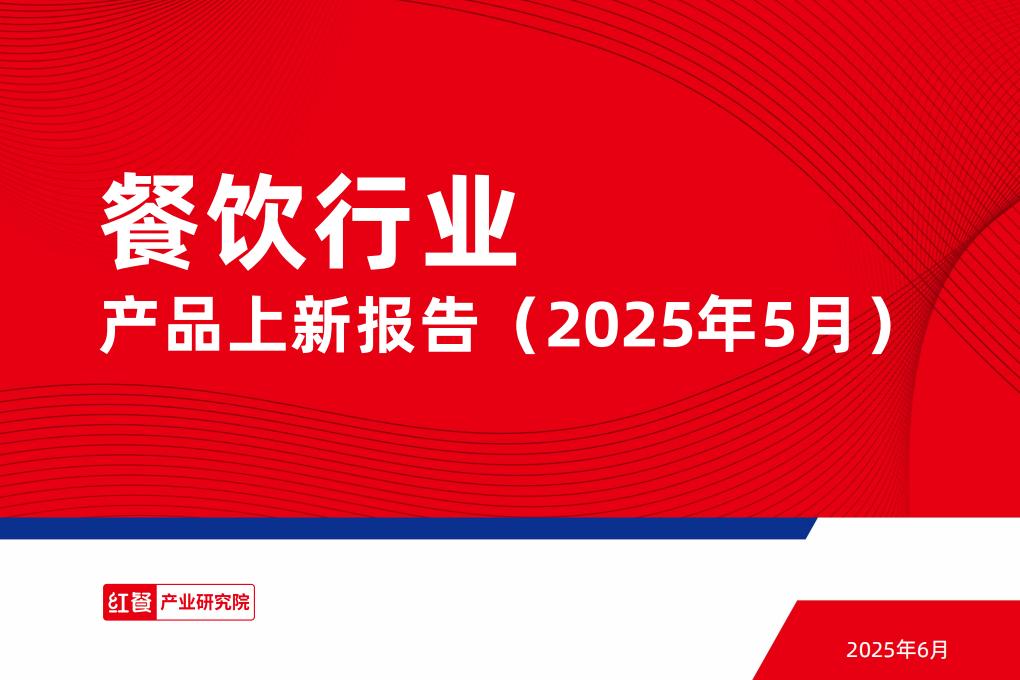 餐饮行业

产品上新报告（2025年5月）

红餐 产业研究院

2025年6月